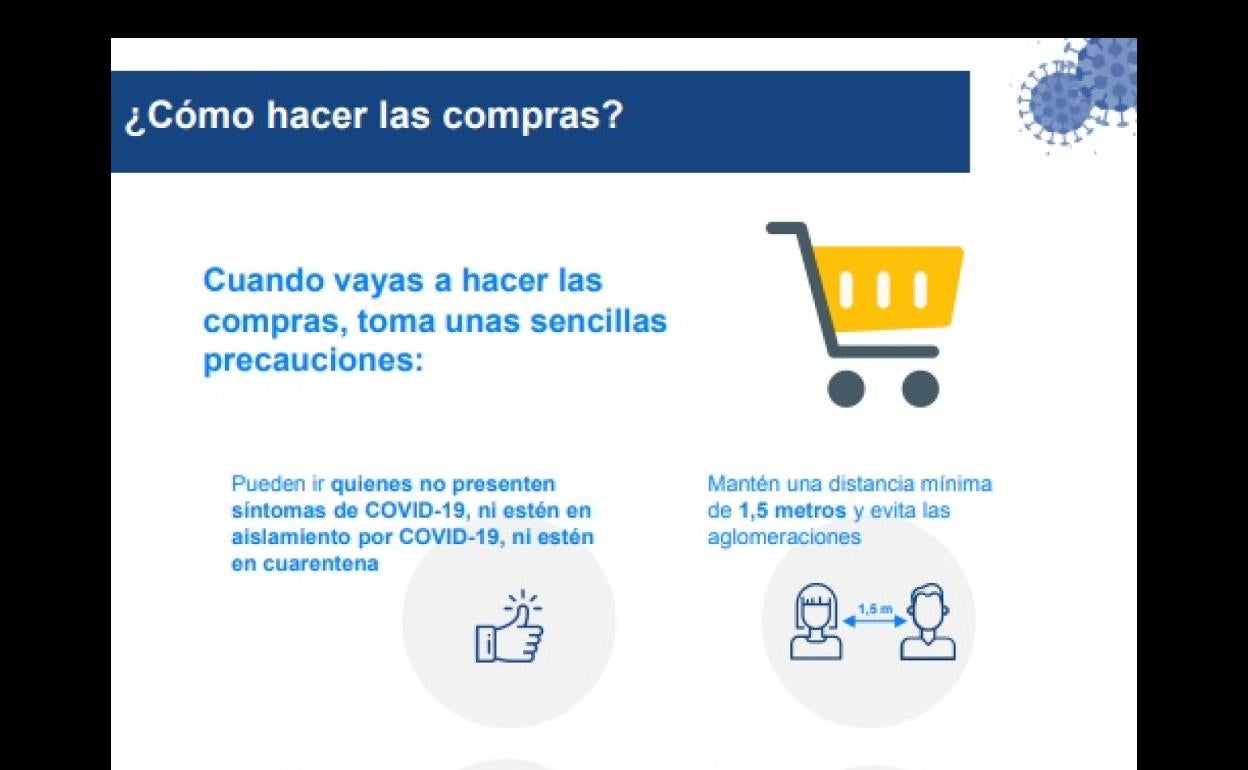 ¿Cómo hacer las compras?

Cuando vayas a hacer las compras, toma unas sencillas precauciones:

Pueden ir quienes no presenten síntomas de COVID-19, ni estén en aislamiento por COVID-19, ni estén en cuarentena

Mantén una distancia mínima de 1,5 metros y evita las aglomeraciones

1,5 m